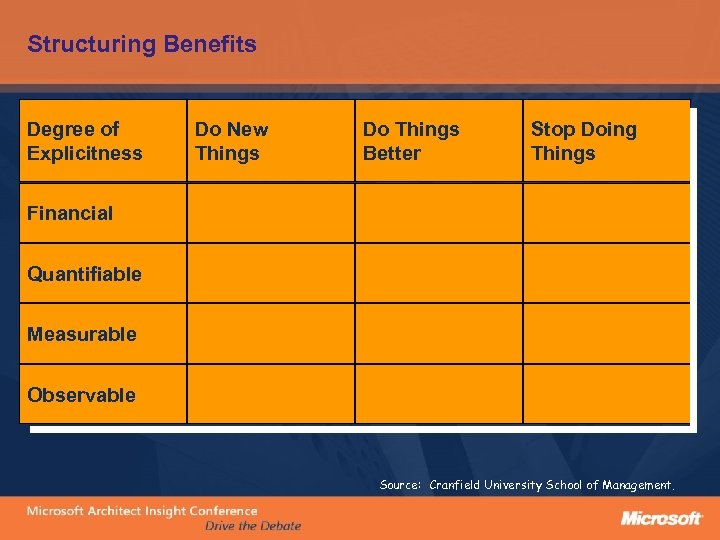 Structuring Benefits

| Degree of Explicitness | Do New Things | Do Things Better | Stop Doing Things |
|---|---|---|---|
| Financial | | | |
| Quantifiable | | | |
| Measurable | | | |
| Observable | | | |

Source: Cranfield University School of Management.

Microsoft Architect Insight Conference
Drive the Debate

Microsoft